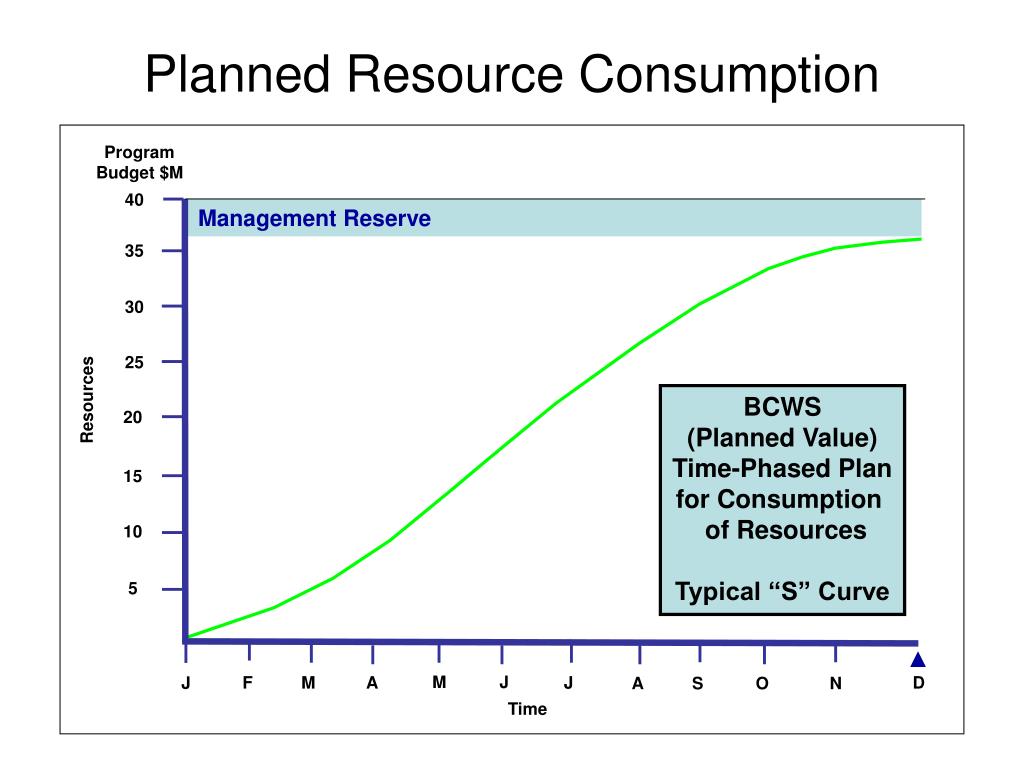 Planned Resource Consumption

Program Budget $M

40
35
30
25
20
15
10
5

Resources

Management Reserve

BCWS
(Planned Value)
Time-Phased Plan
for Consumption
of Resources

Typical “S” Curve

J F M A M J J A S O N D

Time